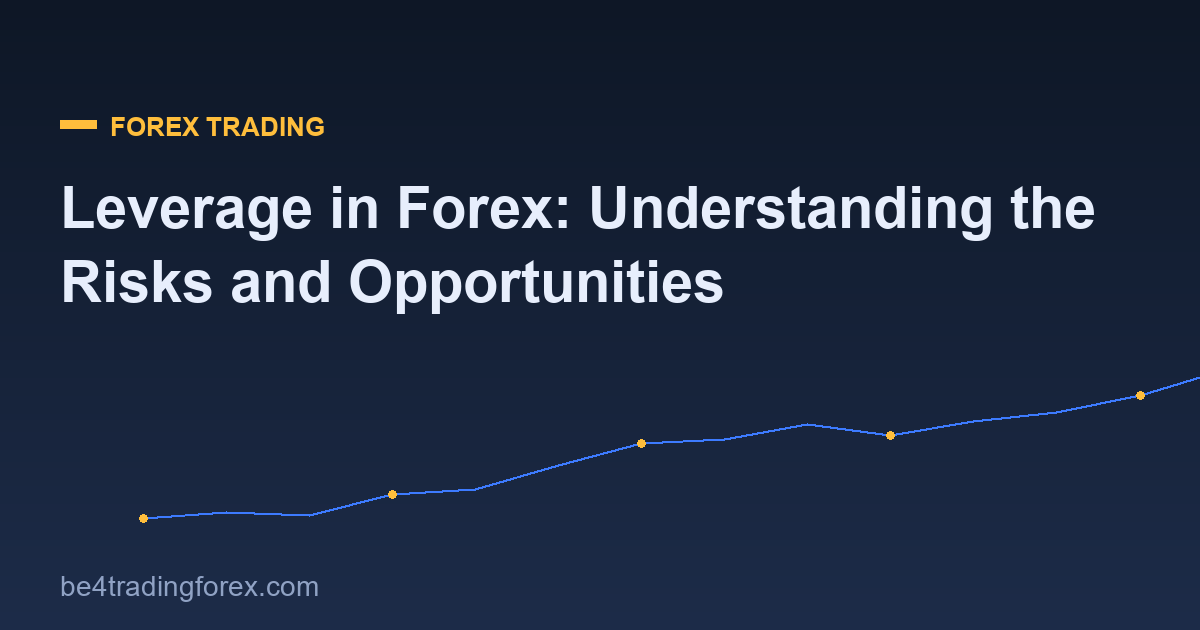 FOREX TRADING

Leverage in Forex: Understanding the Risks and Opportunities

be4tradingforex.com